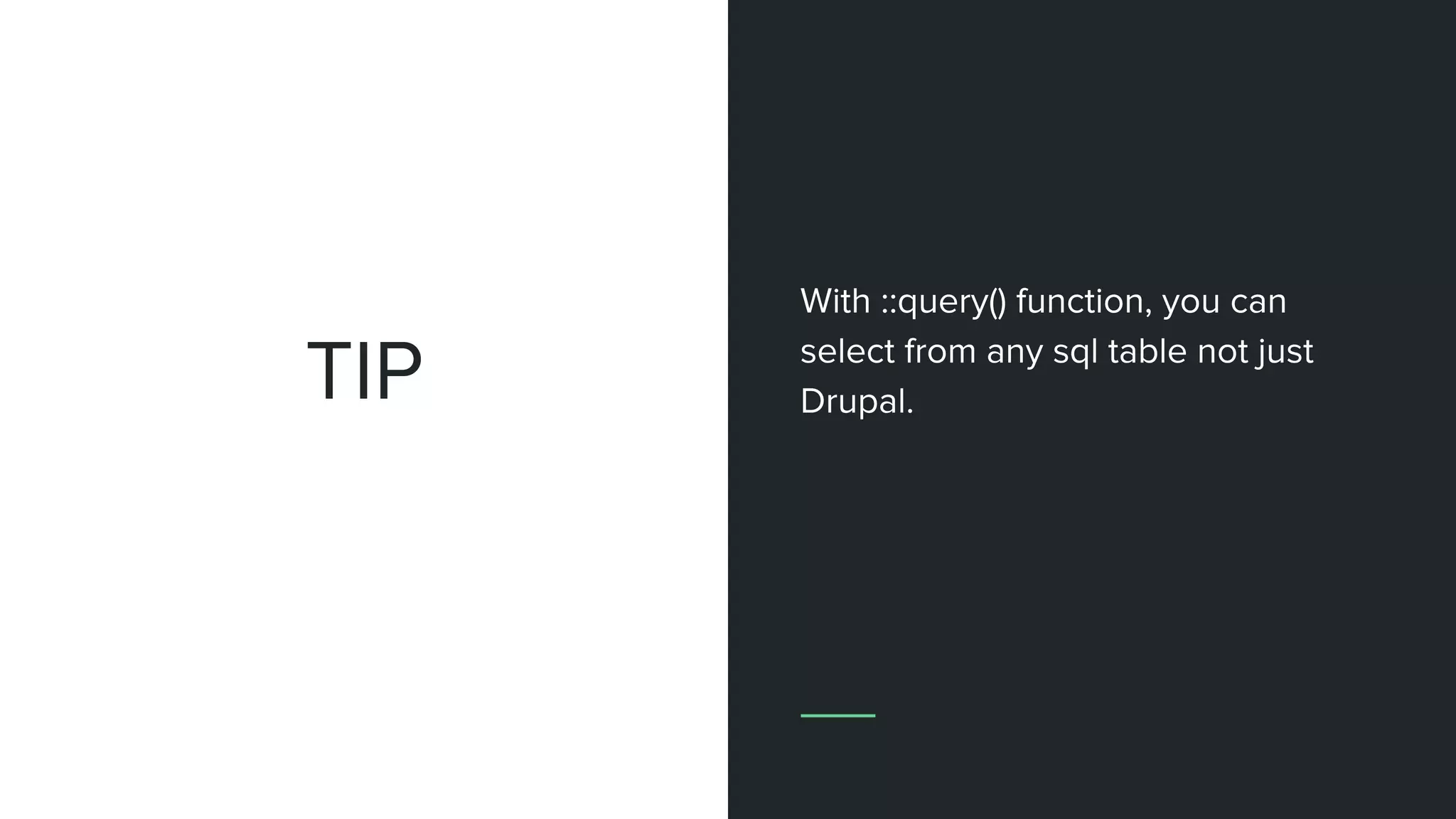 TIP

With ::query() function, you can select from any sql table not just Drupal.